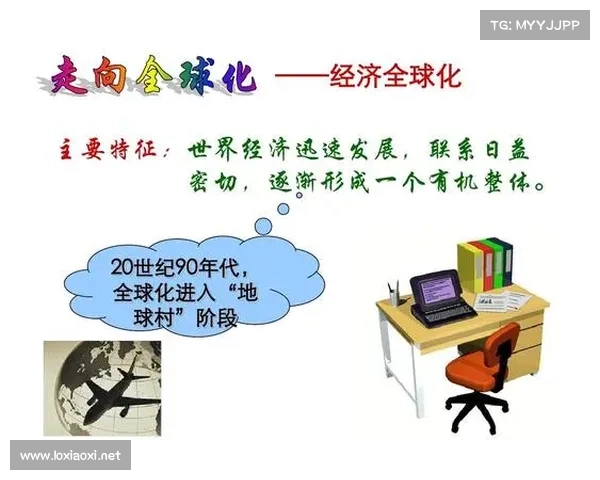 TG: MYYJJPP

走向全球化 ——经济全球化

主要特征：世界经济迅速发展，联系日益密切，逐渐形成一个有机整体。

20世纪90年代，全球化进入“地球村”阶段

www.loxiaoxi.net